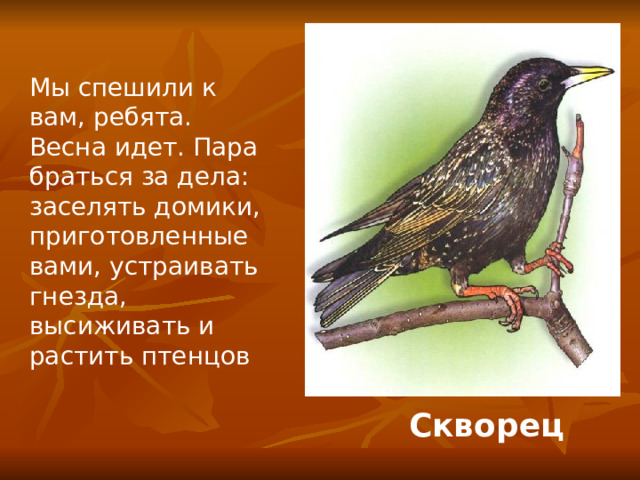 Мы спешили к вам, ребята. Весна идет. Пара браться за дела: заселять домики, приготовленные вами, устраивать гнезда, высиживать и растить птенцов

Скворец